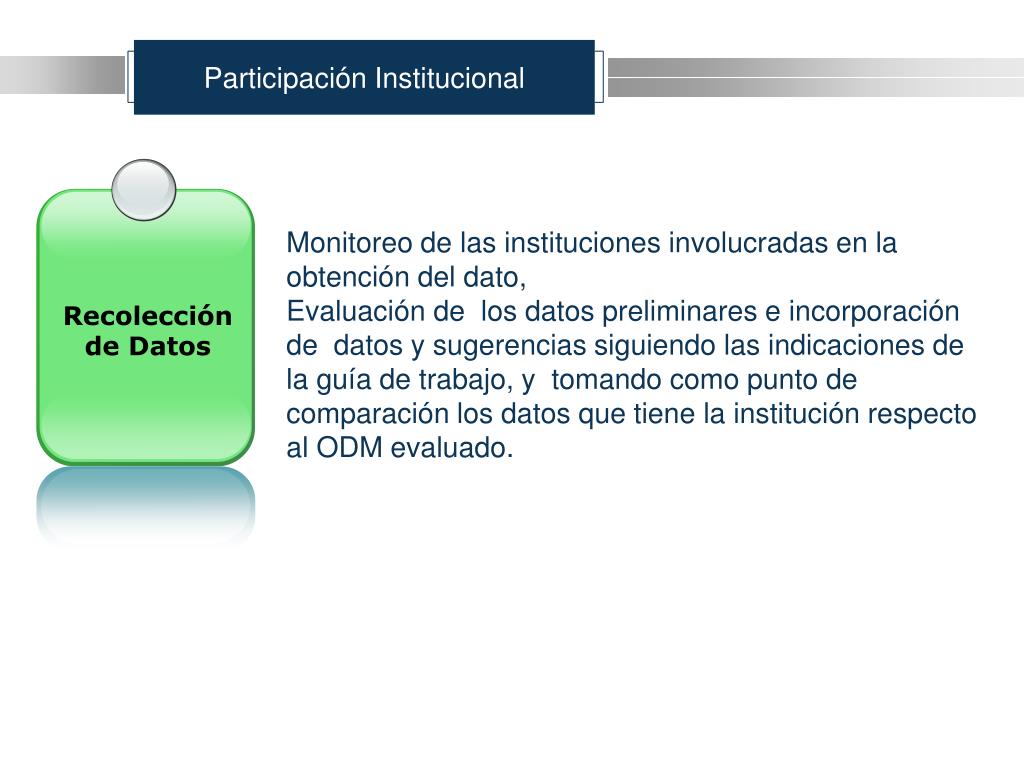 Participación Institucional

Recolección de Datos

Monitoreo de las instituciones involucradas en la obtención del dato,
Evaluación de  los datos preliminares e incorporación de  datos y sugerencias siguiendo las indicaciones de la guía de trabajo, y  tomando como punto de comparación los datos que tiene la institución respecto al ODM evaluado.